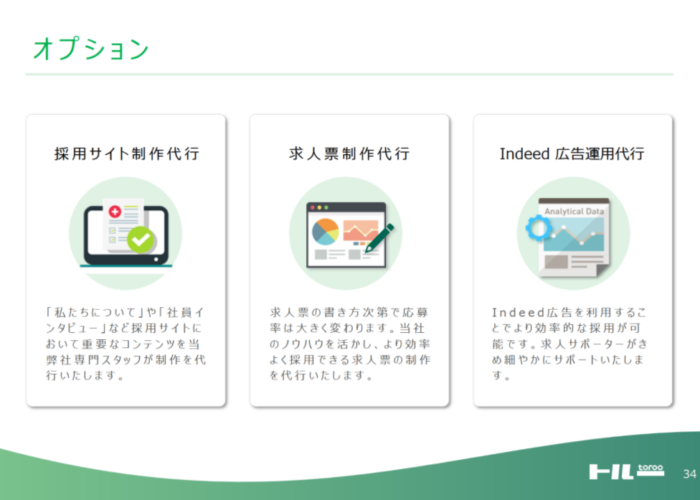 オプション

採用サイト制作代行

「私たちについて」や「社員インタビュー」など採用サイトにおいて重要なコンテンツを当弊社専門スタッフが制作を代行いたします。

求人票制作代行

求人票の書き方次第で応募率は大きく変わります。当社のノウハウを活かし、より効率よく採用できる求人票の制作を代行いたします。

Indeed 広告運用代行

Analytical Data

Indeed広告を利用することでより効率的な採用が可能です。求人サポーターがきめ細やかにサポートいたします。

トル toroo

34